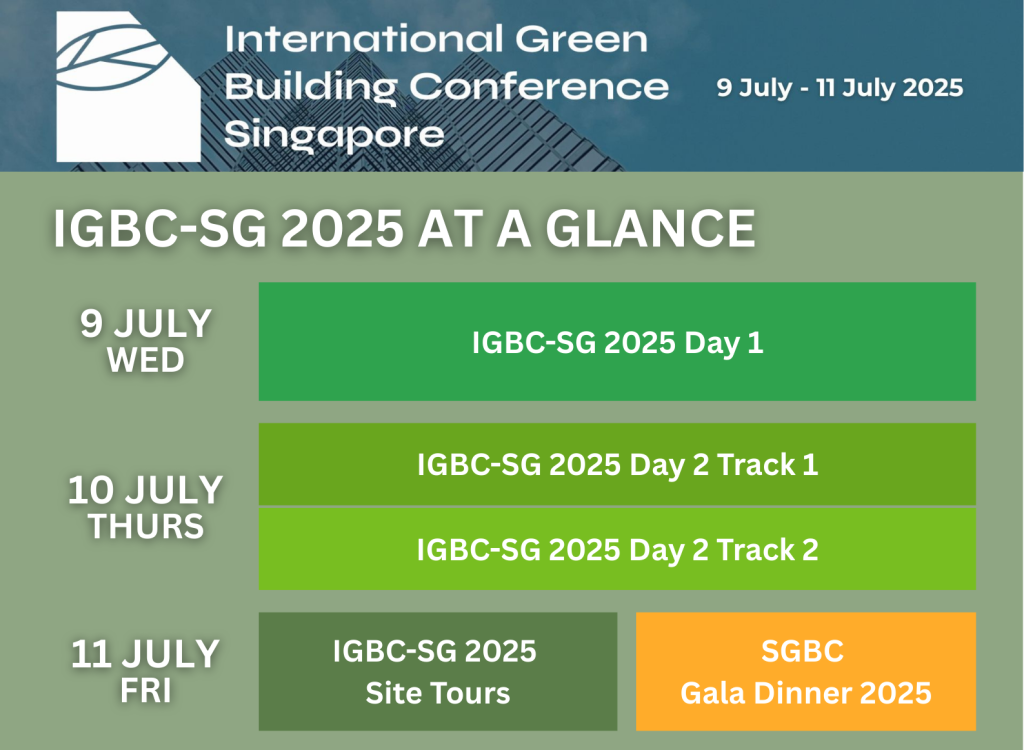 International Green Building Conference Singapore

9 July - 11 July 2025

IGBC-SG 2025 AT A GLANCE

9 JULY WED

IGBC-SG 2025 Day 1

10 JULY THURS

IGBC-SG 2025 Day 2 Track 1

IGBC-SG 2025 Day 2 Track 2

11 JULY FRI

IGBC-SG 2025 Site Tours

SGBC Gala Dinner 2025